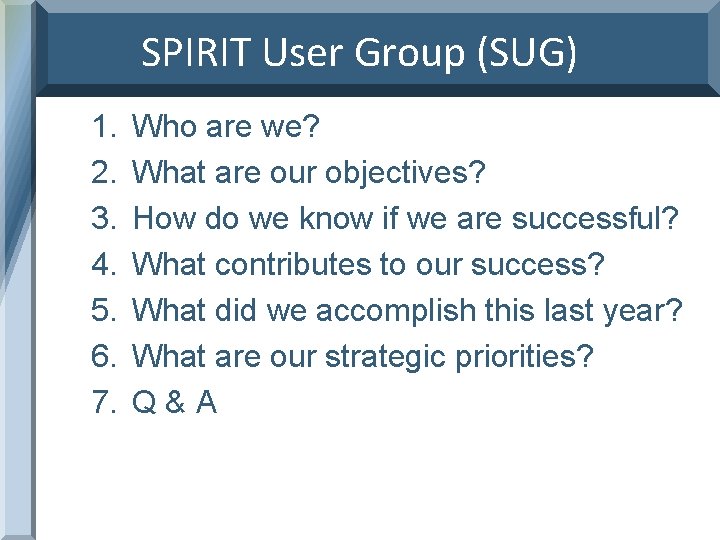 SPIRIT User Group (SUG)

1. Who are we?
2. What are our objectives?
3. How do we know if we are successful?
4. What contributes to our success?
5. What did we accomplish this last year?
6. What are our strategic priorities?
7. Q & A